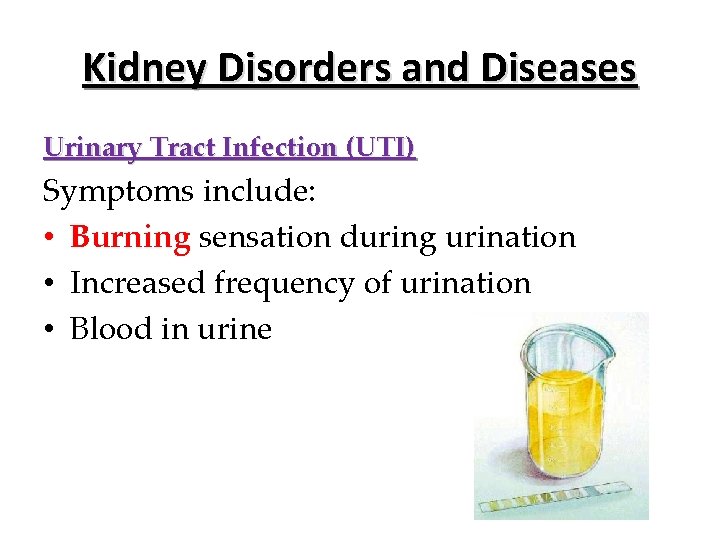 Kidney Disorders and Diseases

Urinary Tract Infection (UTI)

Symptoms include:

• Burning sensation during urination
• Increased frequency of urination
• Blood in urine